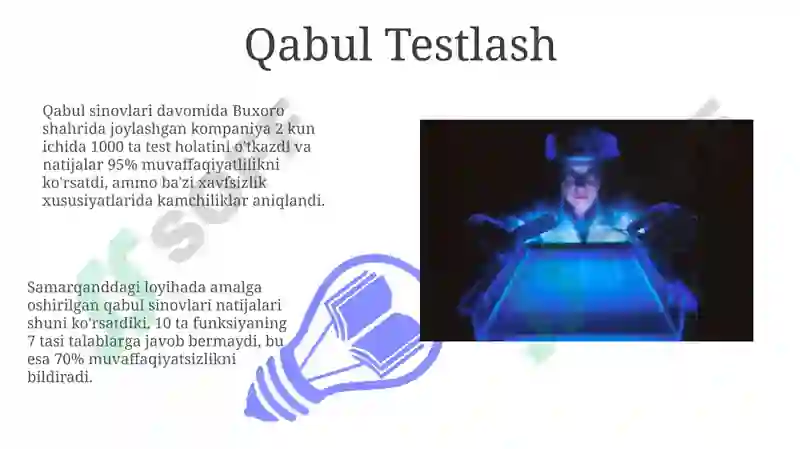 Qabul Testlash

Qabul sinovlari davomida Buxoro shahrida joylashgan kompaniya 2 kun ichida 1000 ta test holatini o'tkazdi va natijalar 95% muvaffaqiyatlilikni ko'rsatdi, ammo ba'zi xavfsizlik xususiyatlarida kamchiliklar aniqlandi.

Samarqanddagi loyihada amalga oshirilgan qabul sinovlari natijalari shuni ko'rsatdiki, 10 ta funksiyaning 7 tasi talablarga javob bermaydi, bu esa 70% muvaffaqiyatsizlikni bildiradi.